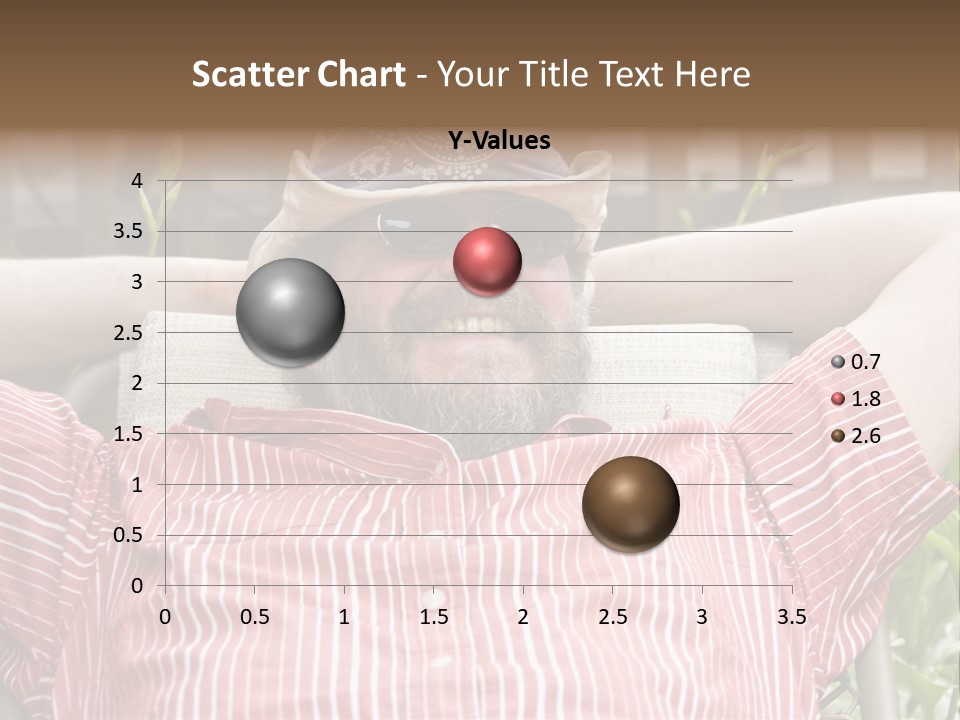 Scatter Chart - Your Title Text Here

Y-Values

4
3.5
3
2.5
2
1.5
1
0.5
0

0 0.5 1 1.5 2 2.5 3 3.5

0.7
1.8
2.6